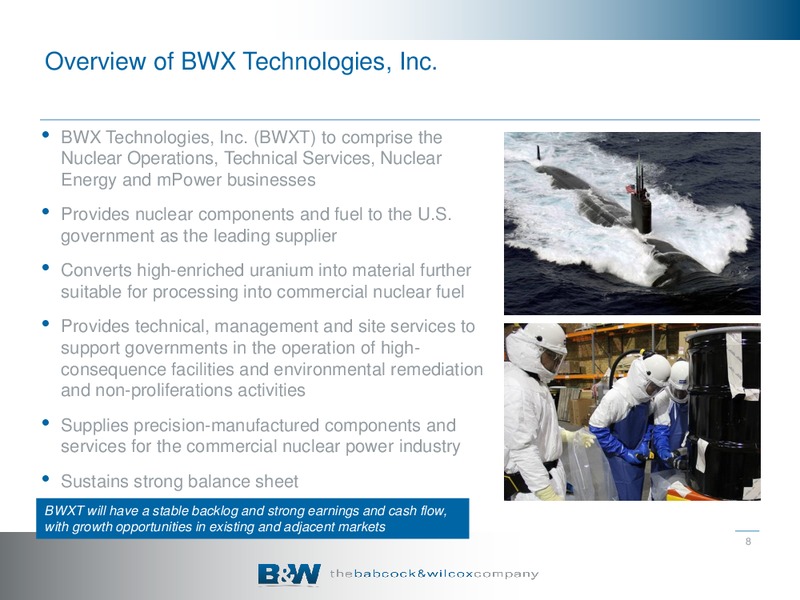 Overview of BWX Technologies, Inc.

• BWX Technologies, Inc. (BWXT) to comprise the Nuclear Operations, Technical Services, Nuclear Energy and mPower businesses

• Provides nuclear components and fuel to the U.S. government as the leading supplier

• Converts high-enriched uranium into material further suitable for processing into commercial nuclear fuel

• Provides technical, management and site services to support governments in the operation of high-consequence facilities and environmental remediation and non-proliferations activities

• Supplies precision-manufactured components and services for the commercial nuclear power industry

• Sustains strong balance sheet

BWXT will have a stable backlog and strong earnings and cash flow, with growth opportunities in existing and adjacent markets

8

B&W thebabcock&wilcoxcompany